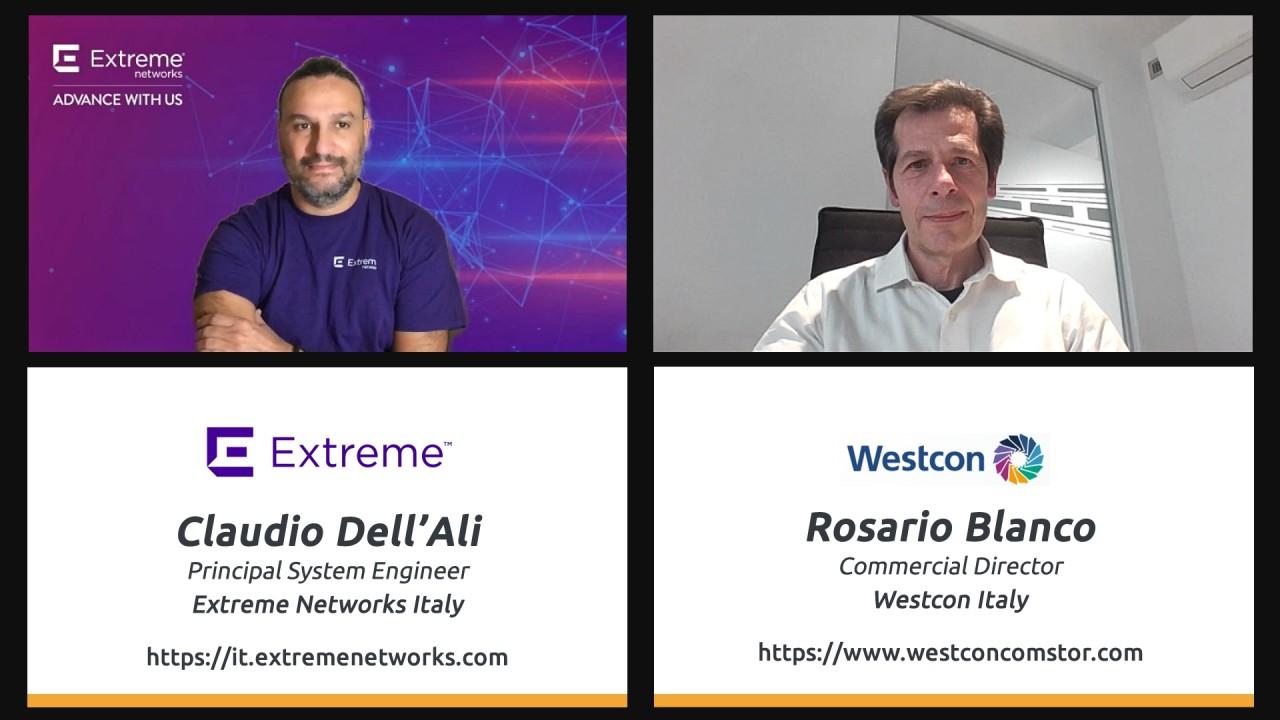 Extreme networks
ADVANCE WITH US

Extreme networks

Extreme™

Claudio Dell'Ali
Principal System Engineer
Extreme Networks Italy

https://it.extremenetworks.com

Westcon

Rosario Blanco
Commercial Director
Westcon Italy

https://www.westconcomstor.com